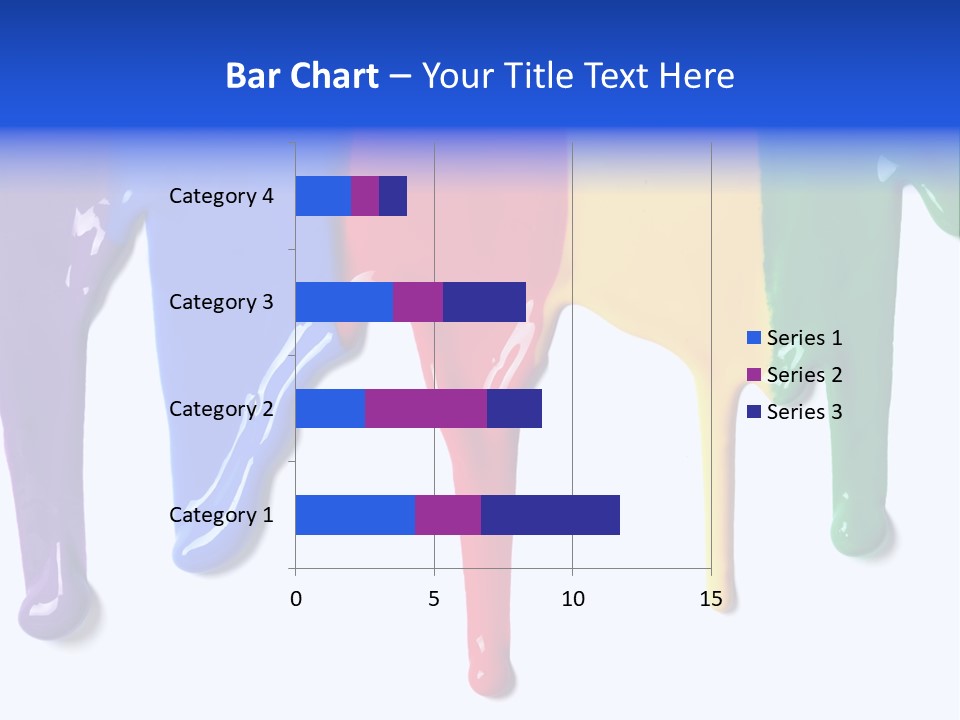 Bar Chart – Your Title Text Here

Category 4
Category 3
Category 2
Category 1

0
5
10
15

Series 1
Series 2
Series 3